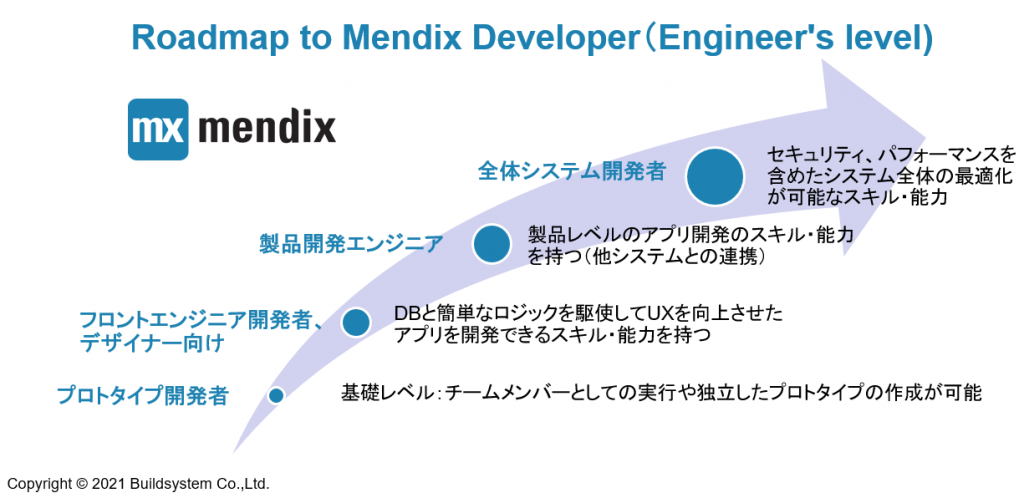 Roadmap to Mendix Developer（Engineer's level)

mx mendix

全体システム開発者

セキュリティ、パフォーマンスを含めたシステム全体の最適化が可能なスキル・能力

製品開発エンジニア

製品レベルのアプリ開発のスキル・能力を持つ（他システムとの連携）

フロントエンジニア開発者、デザイナー向け

DBと簡単なロジックを駆使してUXを向上させたアプリを開発できるスキル・能力を持つ

プロトタイプ開発者

基礎レベル：チームメンバーとしての実行や独立したプロトタイプの作成が可能

Copyright © 2021 Buildsystem Co.,Ltd.